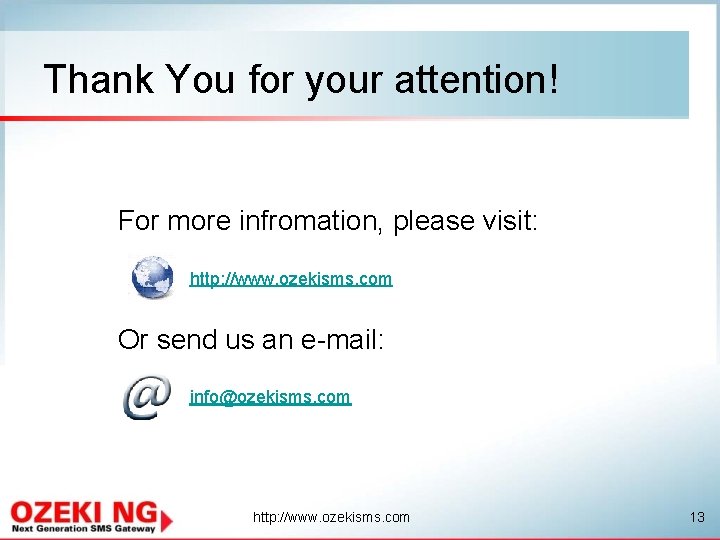 Thank You for your attention!

For more infromation, please visit:

http://www.ozekisms.com

Or send us an e-mail:

info@ozekisms.com

OZEKI NG
Next Generation SMS Gateway

http://www.ozekisms.com

13